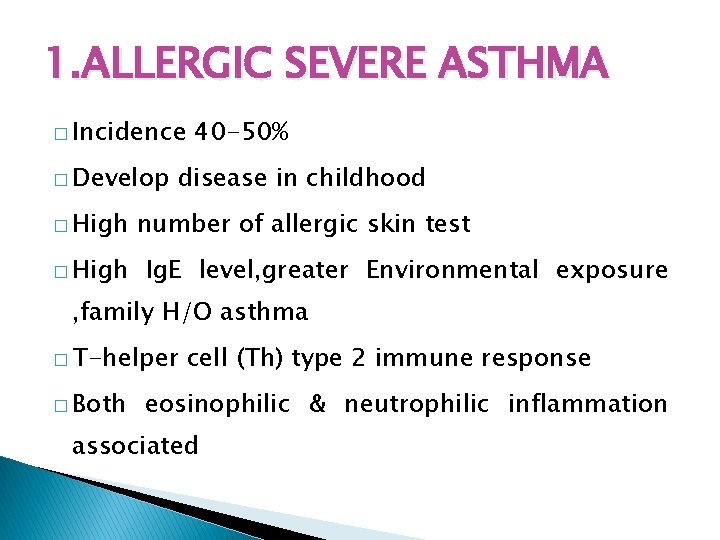 1.ALLERGIC SEVERE ASTHMA

□ Incidence 40-50%

□ Develop disease in childhood

□ High number of allergic skin test

□ High IgE level,greater Environmental exposure ,family H/O asthma

□ T-helper cell (Th) type 2 immune response

□ Both eosinophilic & neutrophilic inflammation associated